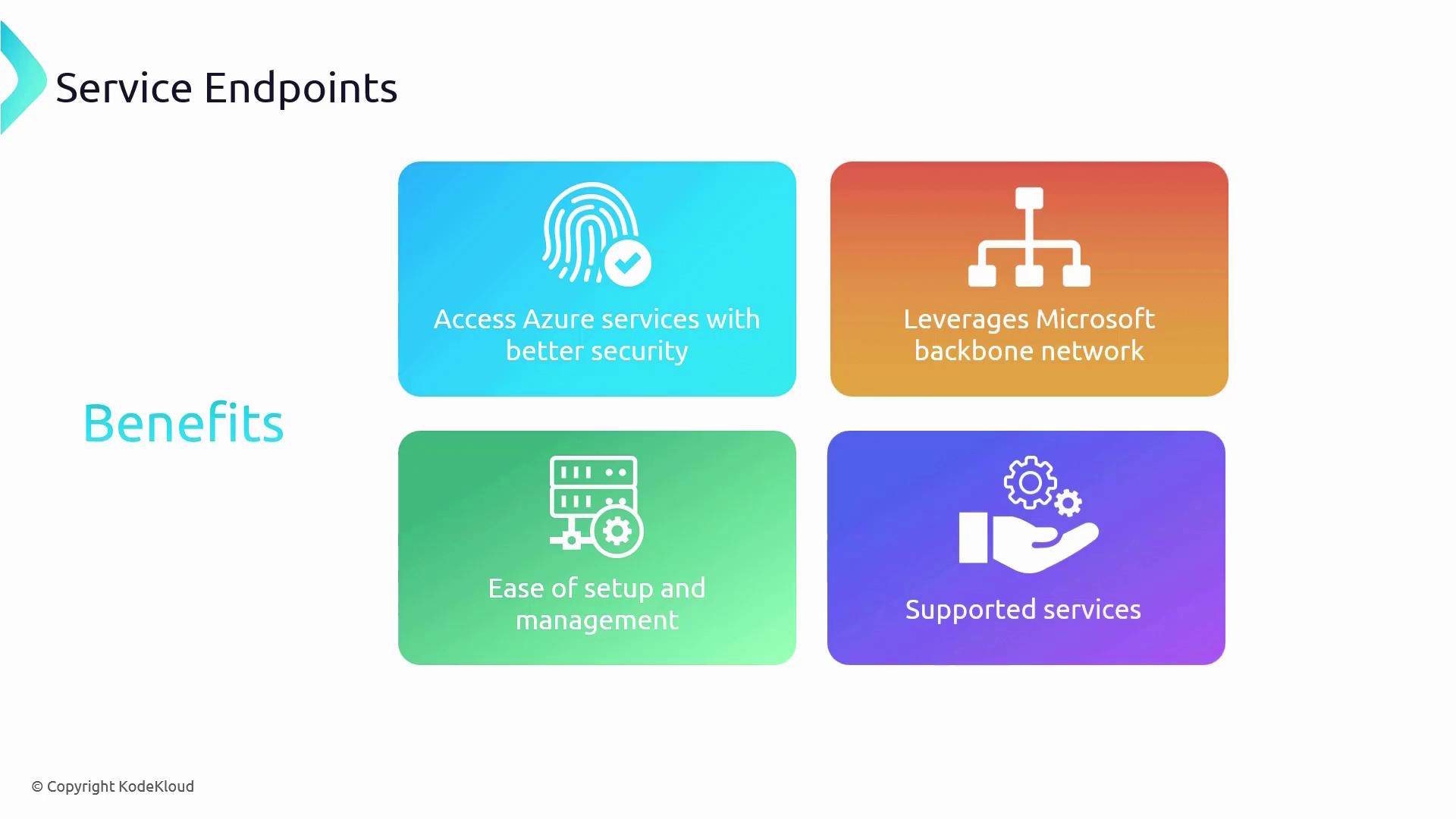 Service Endpoints

Benefits

Access Azure services with better security

Leverages Microsoft backbone network

Ease of setup and management

Supported services

© Copyright KodeKloud